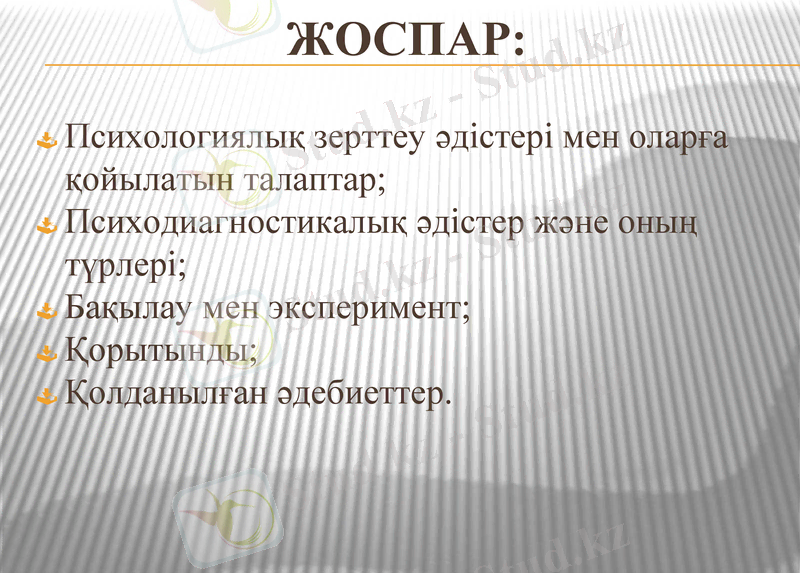 ЖОСПАР:

Психологиялық зерттеу әдістері мен оларға қойылатын талаптар;
Психодиагностикалық әдістер және оның түрлері;
Бақылау мен эксперимент;
Қорытынды;
Қолданылған әдебиеттер.

Stud.kz - Stud.kz
Stud.kz - Stud.kz
Stud.kz - Stud.kz
Stud.kz